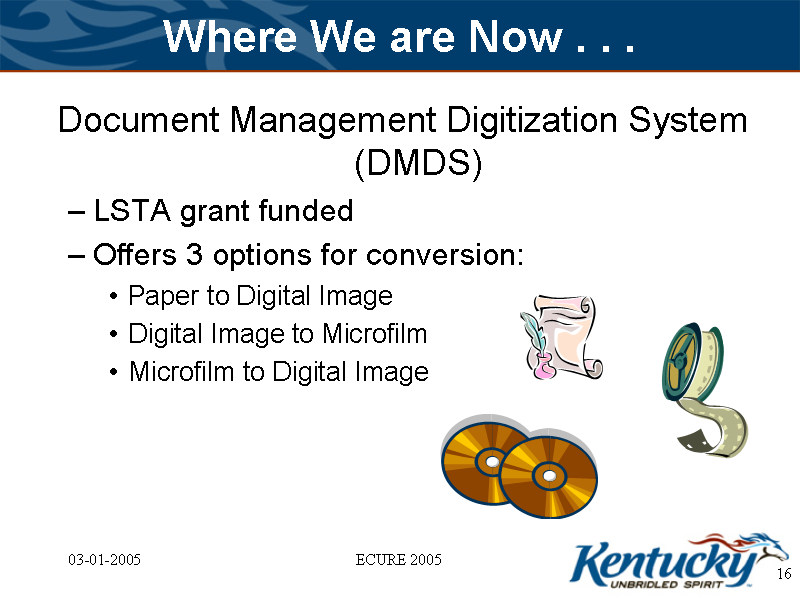 Where We are Now . . .

Document Management Digitization System (DMDS)

– LSTA grant funded

– Offers 3 options for conversion:

• Paper to Digital Image

• Digital Image to Microfilm

• Microfilm to Digital Image

03-01-2005

ECURE 2005

Kentucky
UNBRIDLED SPIRIT

16